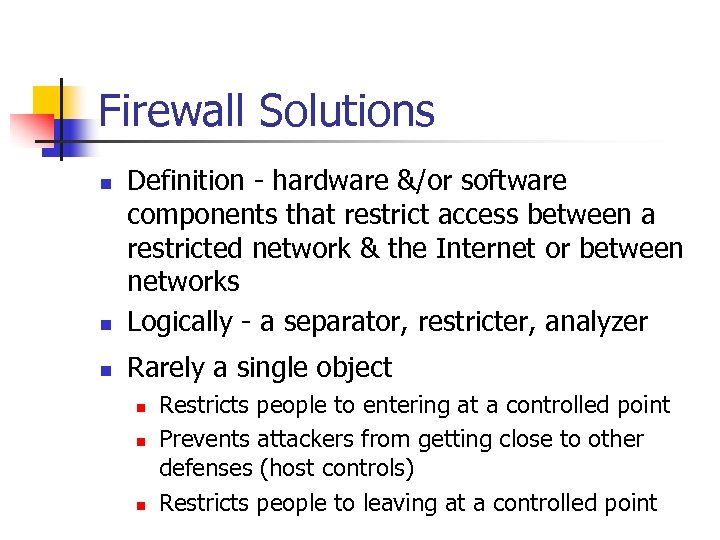 Firewall Solutions

- Definition - hardware &/or software components that restrict access between a restricted network & the Internet or between networks
- Logically - a separator, restricter, analyzer
- Rarely a single object
  - Restricts people to entering at a controlled point
  - Prevents attackers from getting close to other defenses (host controls)
  - Restricts people to leaving at a controlled point